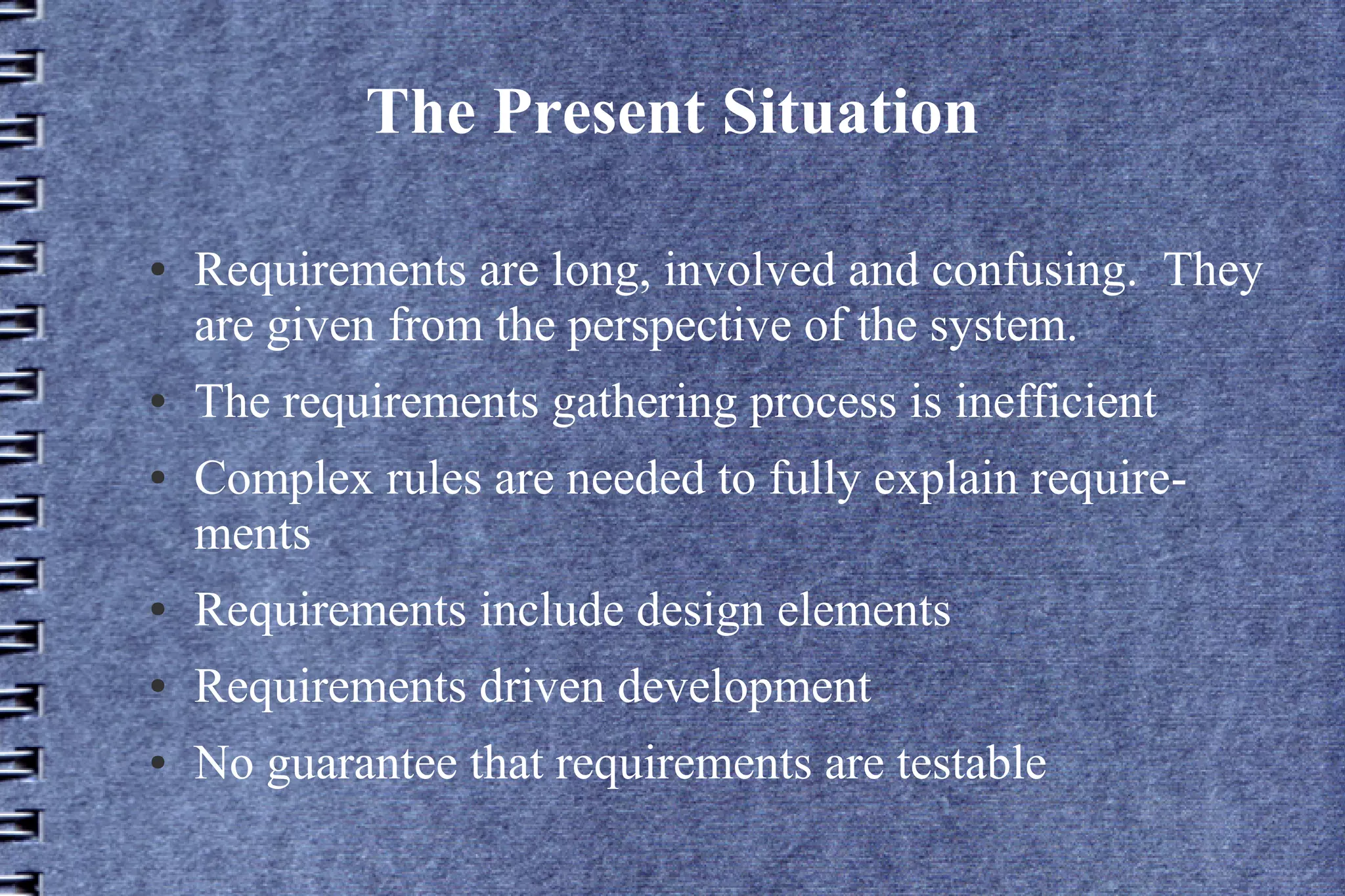 The Present Situation

• Requirements are long, involved and confusing. They are given from the perspective of the system.
• The requirements gathering process is inefficient
• Complex rules are needed to fully explain requirements
• Requirements include design elements
• Requirements driven development
• No guarantee that requirements are testable